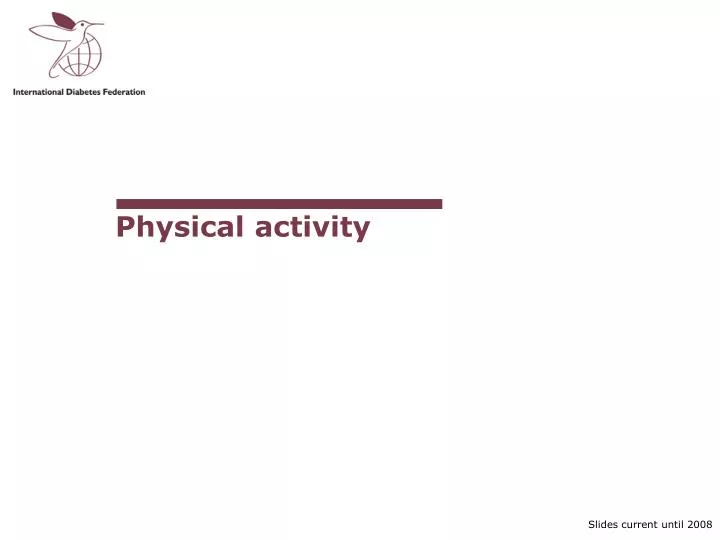 International Diabetes Federation

Physical activity

Slides current until 2008